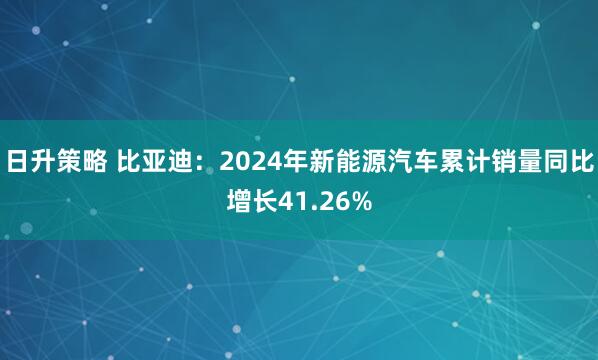 日升策略 比亚迪：2024年新能源汽车累计销量同比增长41.26%